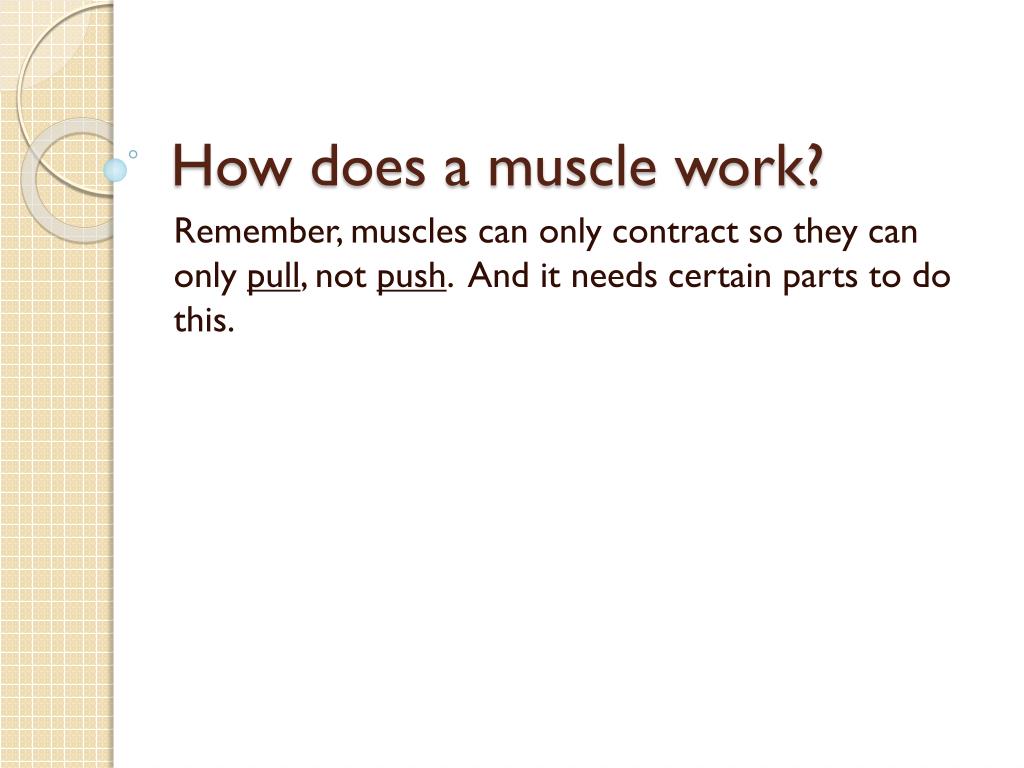 How does a muscle work?

Remember, muscles can only contract so they can only pull, not push. And it needs certain parts to do this.